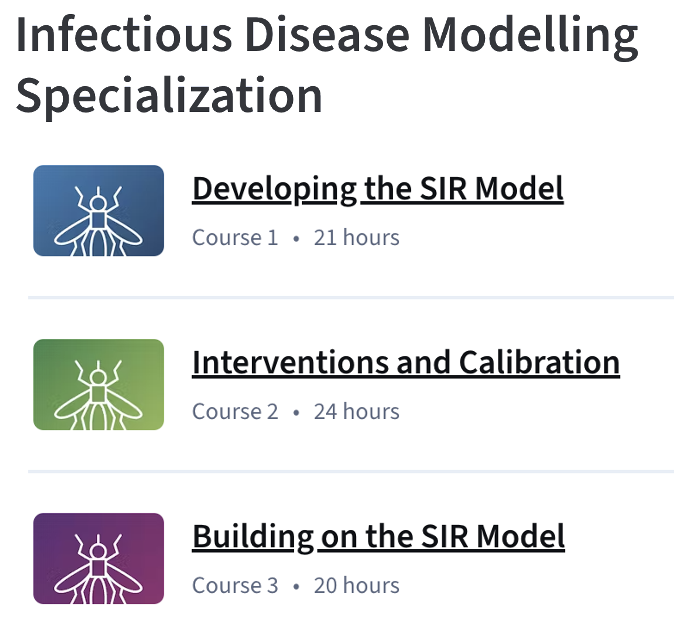 Infectious Disease Modelling Specialization

Developing the SIR Model
Course 1 • 21 hours

Interventions and Calibration
Course 2 • 24 hours

Building on the SIR Model
Course 3 • 20 hours